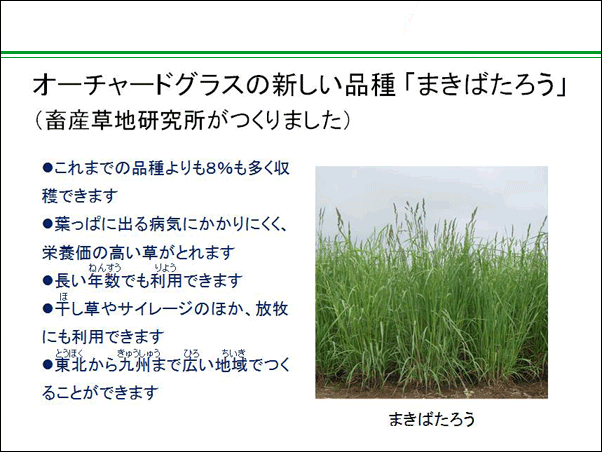 オーチャードグラスの新しい品種「まきばたろう」
（畜産草地研究所がつくりました）

●これまでの品種よりも8%も多く収穫できます
●葉っぱに出る病気にかかりにくく、栄養価の高い草がとれます
●長い年数（ねんすう）でも利用（りよう）できます
●干（ほ）し草やサイレージのほか、放牧にも利用できます
●東北（とうほく）から九州（きゅうしゅう）まで広（ひろ）い地域（ちいき）でつくることができます

まきばたろう